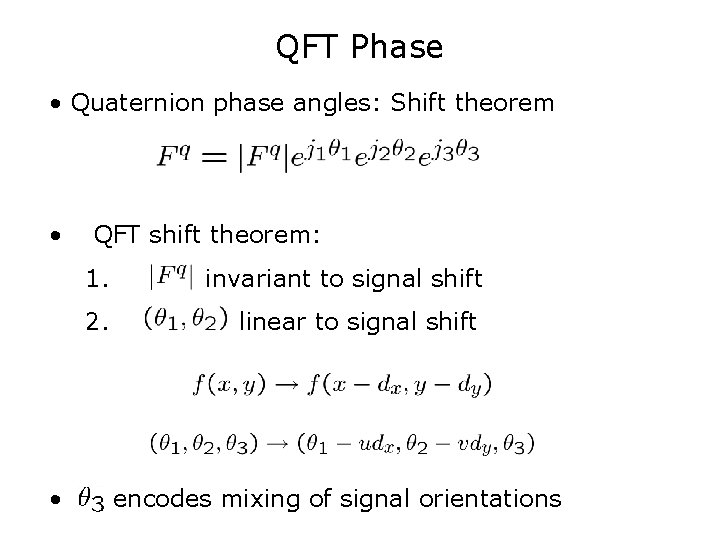 QFT Phase

• Quaternion phase angles: Shift theorem

$F^q = |F^q| e^{j_1\theta_1} e^{j_2\theta_2} e^{j_3\theta_3}$

• QFT shift theorem:

1. $|F^q|$ invariant to signal shift

2. $(\theta_1, \theta_2)$ linear to signal shift

$f(x, y) \rightarrow f(x - d_x, y - d_y)$

$(\theta_1, \theta_2, \theta_3) \rightarrow (\theta_1 - ud_x, \theta_2 - vd_y, \theta_3)$

• $\theta_3$ encodes mixing of signal orientations